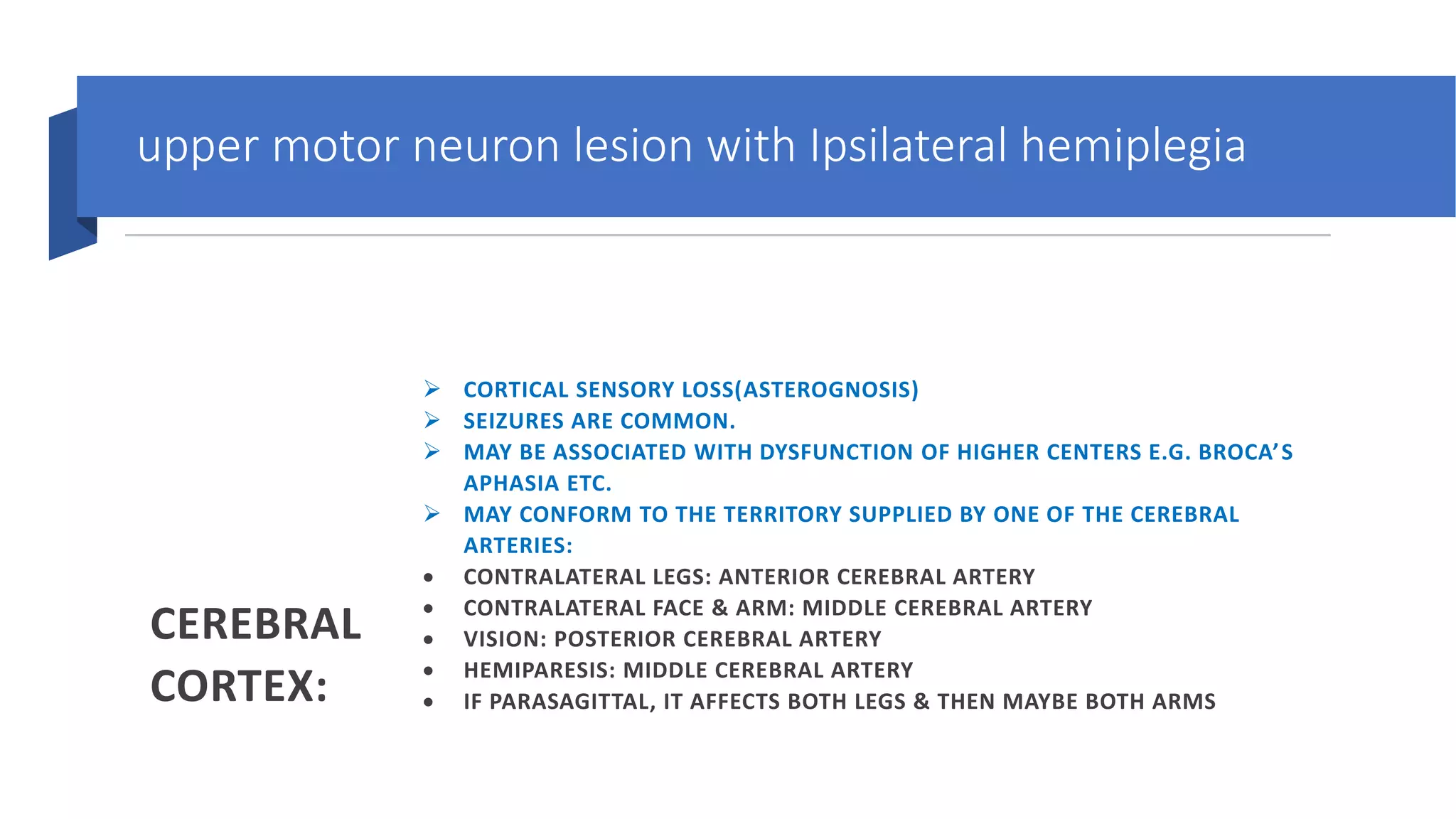 upper motor neuron lesion with Ipsilateral hemiplegia

CEREBRAL CORTEX:

➢ CORTICAL SENSORY LOSS(ASTEROGNOSIS)
➢ SEIZURES ARE COMMON.
➢ MAY BE ASSOCIATED WITH DYSFUNCTION OF HIGHER CENTERS E.G. BROCA'S APHASIA ETC.
➢ MAY CONFORM TO THE TERRITORY SUPPLIED BY ONE OF THE CEREBRAL ARTERIES:
• CONTRALATERAL LEGS: ANTERIOR CEREBRAL ARTERY
• CONTRALATERAL FACE & ARM: MIDDLE CEREBRAL ARTERY
• VISION: POSTERIOR CEREBRAL ARTERY
• HEMIPARESIS: MIDDLE CEREBRAL ARTERY
• IF PARASAGITTAL, IT AFFECTS BOTH LEGS & THEN MAYBE BOTH ARMS